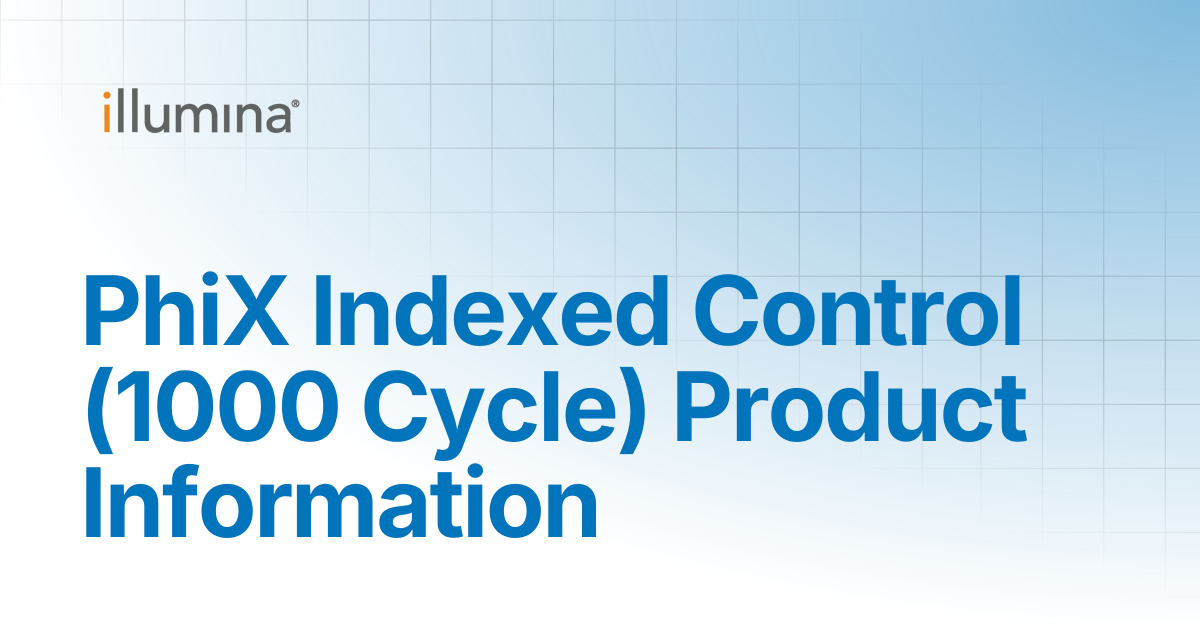 illumina®

PhiX Indexed Control (1000 Cycle) Product Information